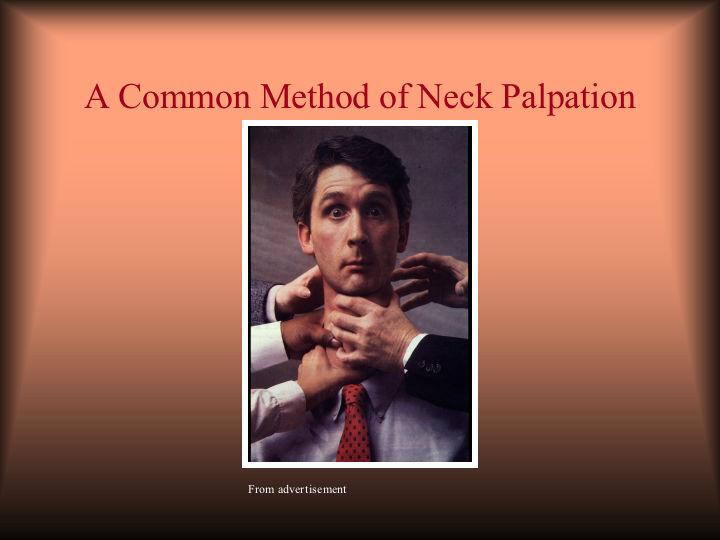 A Common Method of Neck Palpation

From advertisement